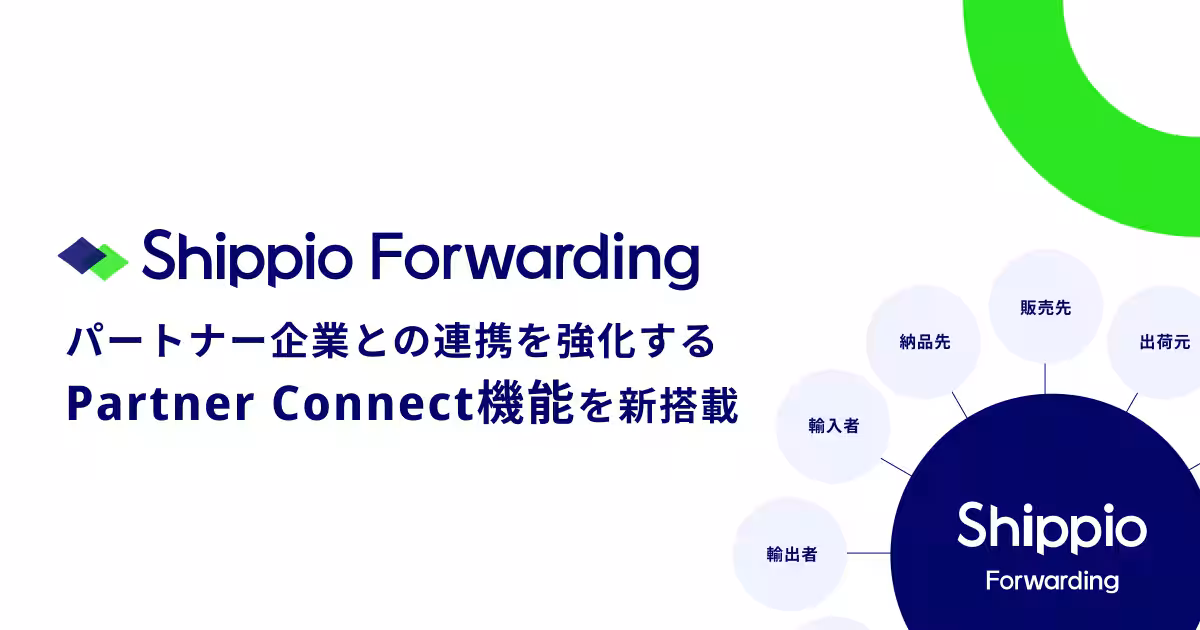 Shippio Forwarding

パートナー企業との連携を強化する
Partner Connect機能を新搭載

販売先

納品先

出荷元

輸入者

輸出者

Shippio
Forwarding